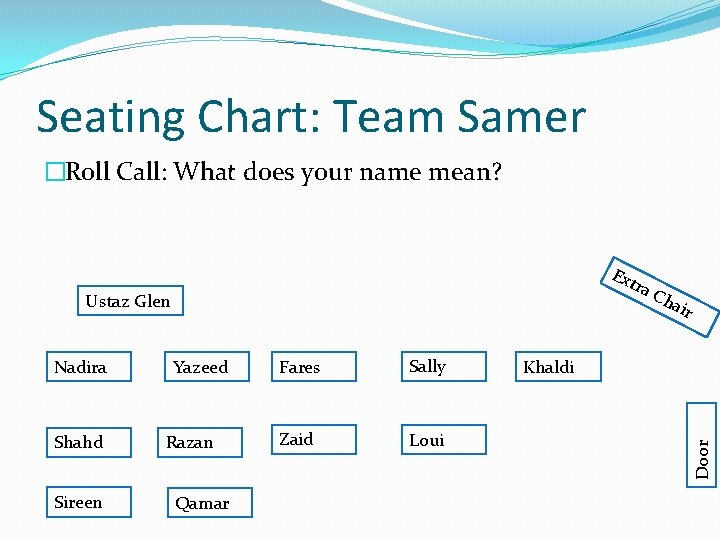 Seating Chart: Team Samer

□Roll Call: What does your name mean?

Extra Chair

Ustaz Glen

Nadira

Yazeed

Fares

Sally

Khaldi

Shahd

Razan

Zaid

Loui

Door

Sireen

Qamar